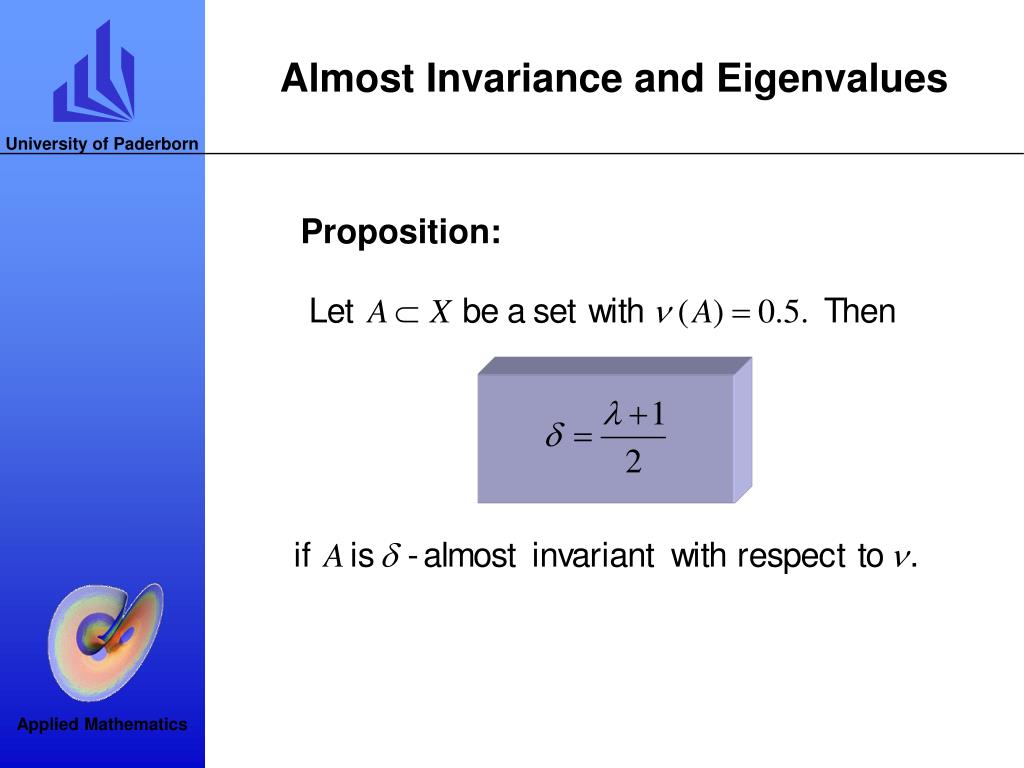 University of Paderborn

Almost Invariance and Eigenvalues

Proposition:

Let $A \subset X$ be a set with $\nu(A) = 0.5$. Then

$\delta = \frac{\lambda + 1}{2}$

if $A$ is $\delta$ - almost invariant with respect to $\nu$.

Applied Mathematics